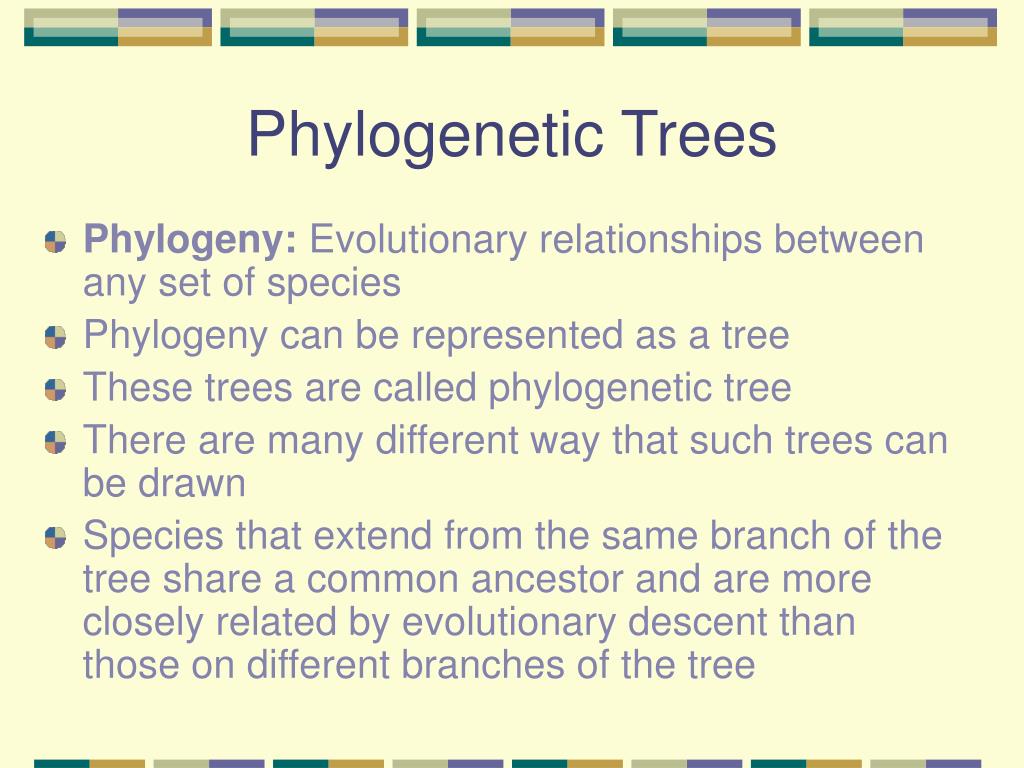 Phylogenetic Trees

Phylogeny: Evolutionary relationships between any set of species

Phylogeny can be represented as a tree

These trees are called phylogenetic tree

There are many different way that such trees can be drawn

Species that extend from the same branch of the tree share a common ancestor and are more closely related by evolutionary descent than those on different branches of the tree